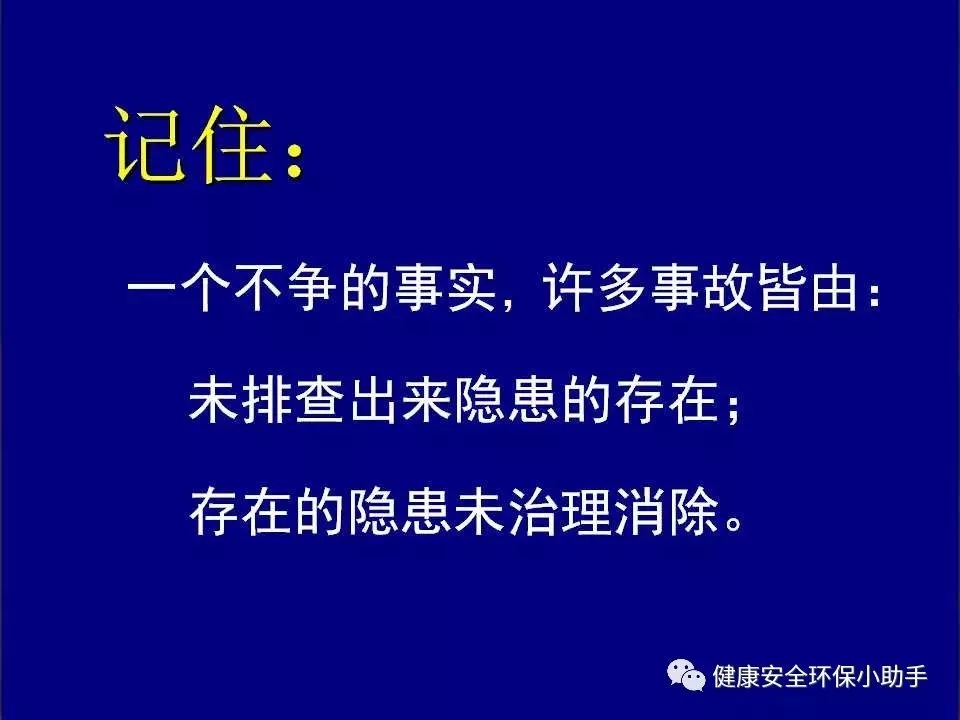 记住：

一个不争的事实，许多事故皆由：

未排查出来隐患的存在；

存在的隐患未治理消除。

健康安全环保小助手